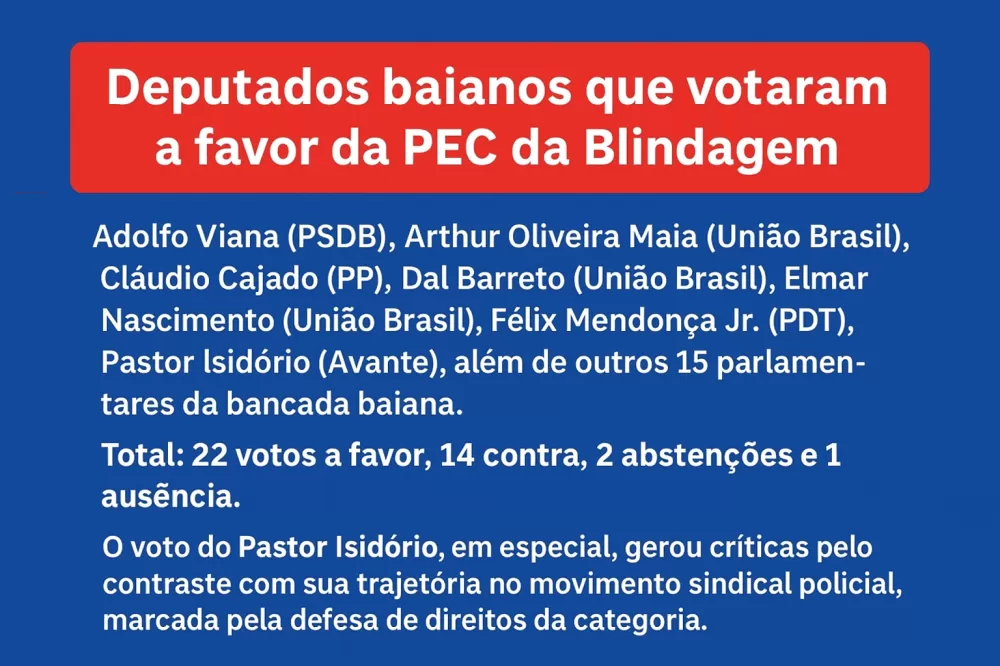 Deputados baianos que votaram a favor da PEC da Blindagem

Adolfo Viana (PSDB), Arthur Oliveira Maia (União Brasil), Cláudio Cajado (PP), Dal Barreto (União Brasil), Elmar Nascimento (União Brasil), Félix Mendonça Jr. (PDT), Pastor Isidório (Avante), além de outros 15 parlamentares da bancada baiana.

Total: 22 votos a favor, 14 contra, 2 abstenções e 1 ausência.

O voto do Pastor Isidório, em especial, gerou críticas pelo contraste com sua trajetória no movimento sindical policial, marcada pela defesa de direitos da categoria.